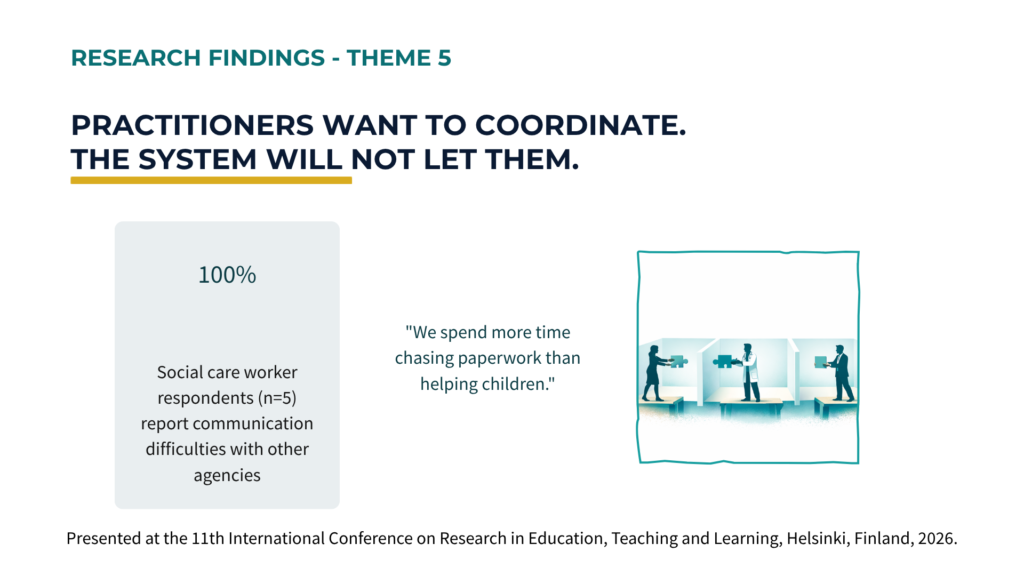 RESEARCH FINDINGS - THEME 5

PRACTITIONERS WANT TO COORDINATE. THE SYSTEM WILL NOT LET THEM.

100%

Social care worker respondents (n=5) report communication difficulties with other agencies

"We spend more time chasing paperwork than helping children."

Presented at the 11th International Conference on Research in Education, Teaching and Learning, Helsinki, Finland, 2026.